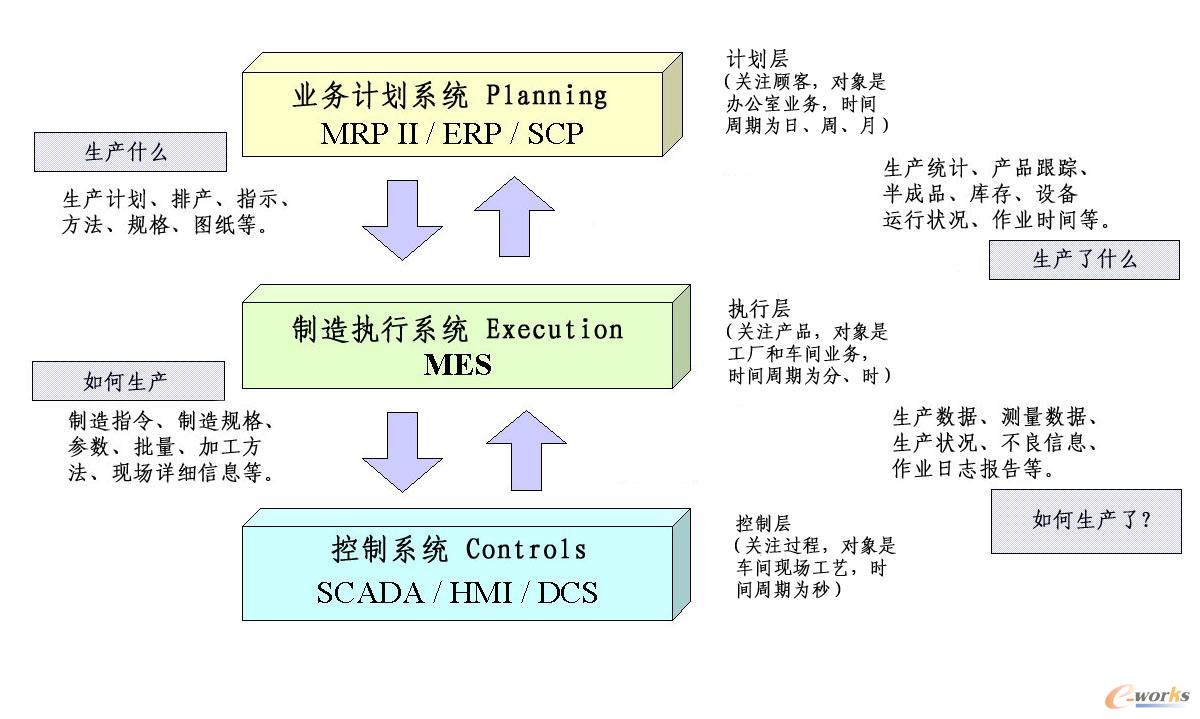 业务计划系统 Planning
MRP II / ERP / SCP

计划层
（关注顾客，对象是办公室业务，时间周期为日、周、月）

生产什么

生产计划、排产、指示、方法、规格、图纸等。

生产统计、产品跟踪、半成品、库存、设备运行状况、作业时间等。

生产了什么

制造执行系统 Execution
MES

执行层
（关注产品，对象是工厂和车间业务，时间周期为分、时）

如何生产

制造指令、制造规格、参数、批量、加工方法、现场详细信息等。

生产数据、测量数据、生产状况、不良信息、作业日志报告等。

如何生产了？

控制系统 Controls
SCADA / HMI / DCS

控制层
（关注过程，对象是车间现场工艺，时间周期为秒）

e-works